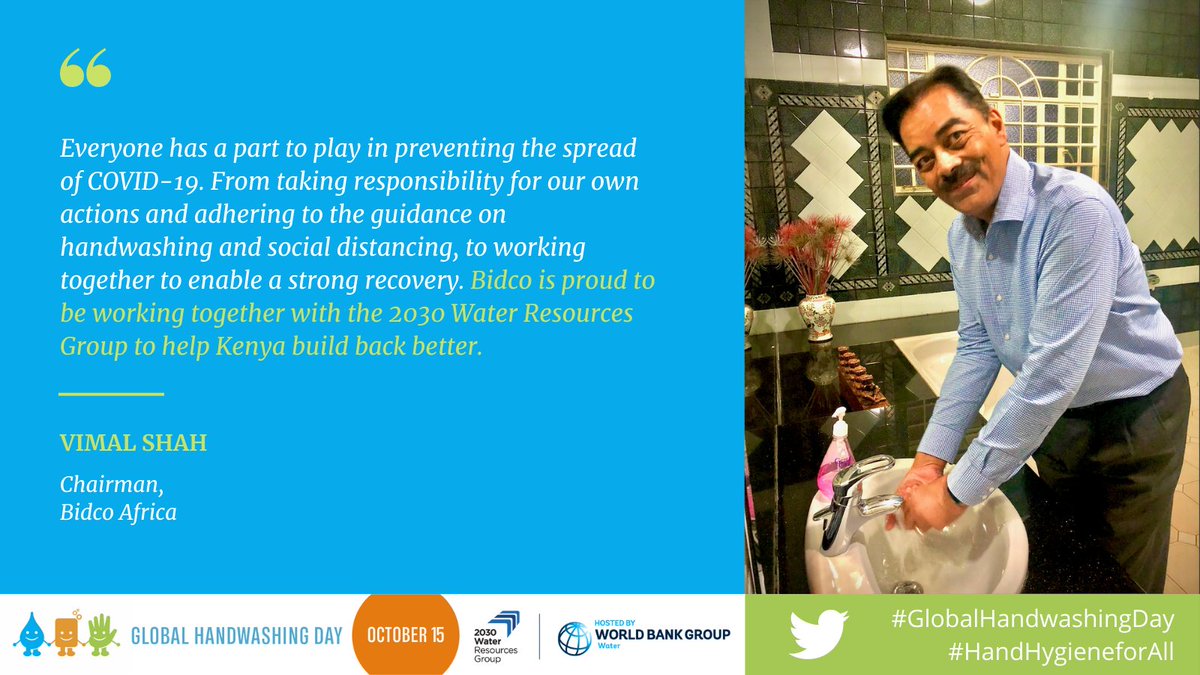 “

Everyone has a part to play in preventing the spread of COVID-19. From taking responsibility for our own actions and adhering to the guidance on handwashing and social distancing, to working together to enable a strong recovery. Bidco is proud to be working together with the 2030 Water Resources Group to help Kenya build back better.

VIMAL SHAH

Chairman,
Bidco Africa

GLOBAL HANDWASHING DAY

OCTOBER 15

2030 Water Resources Group

HOSTED BY WORLD BANK GROUP Water

#GlobalHandwashingDay
#HandHygieneforAll